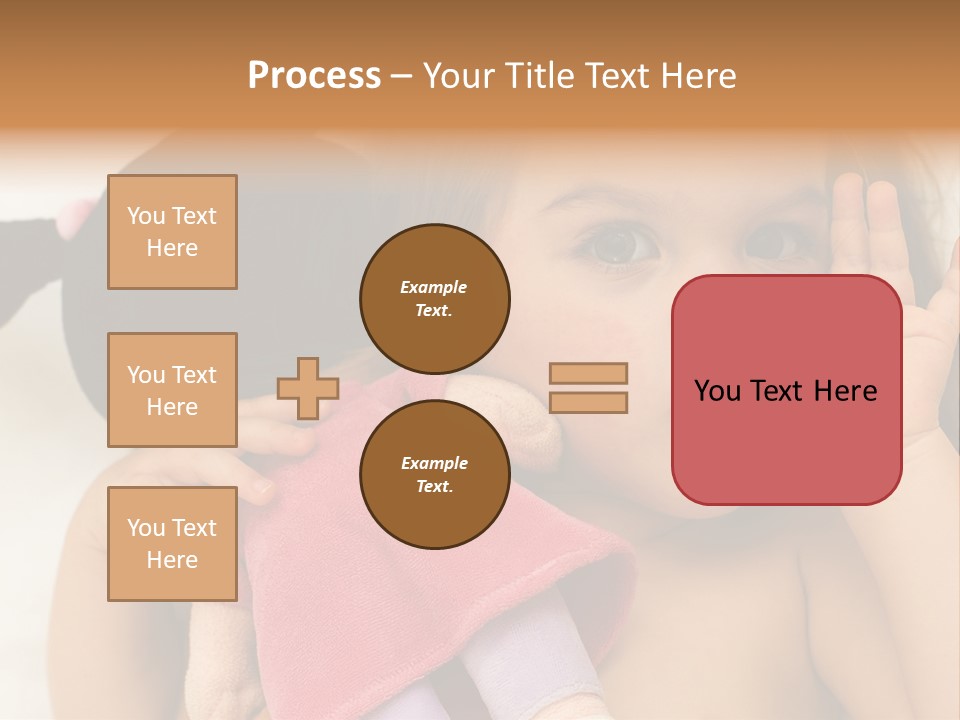 Process – Your Title Text Here

You Text Here

You Text Here

You Text Here

Example Text.

Example Text.

You Text Here